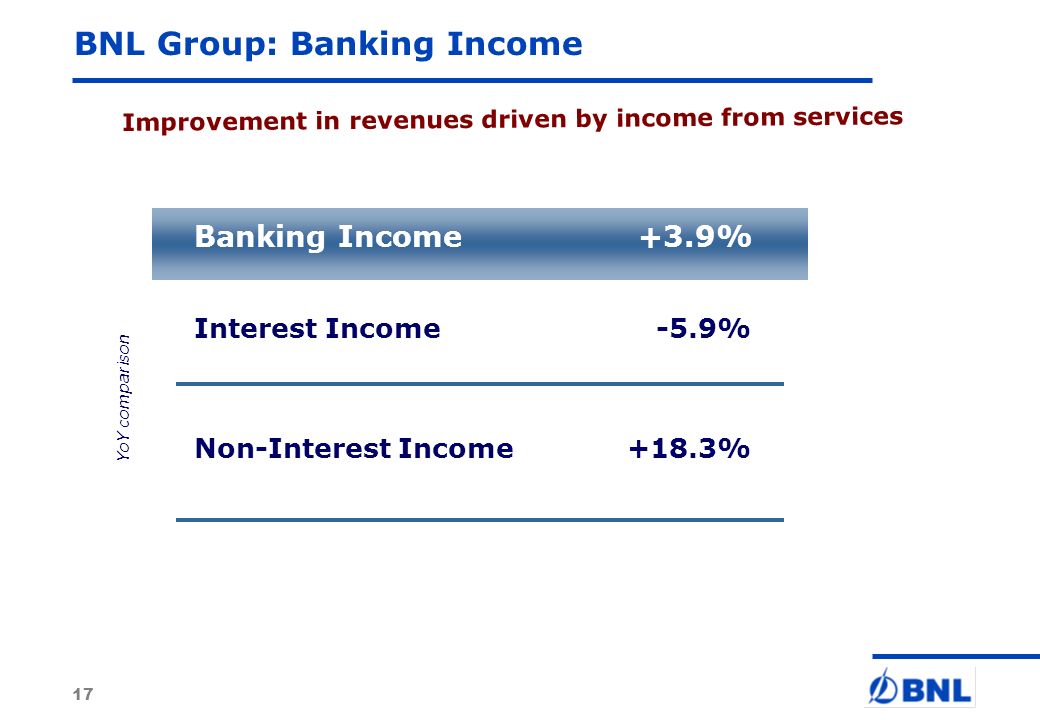 BNL Group: Banking Income

Improvement in revenues driven by income from services

YoY comparison

| Banking Income | +3.9% |
|---|---|
| Interest Income | -5.9% |
| Non-Interest Income | +18.3% |

17

BNL